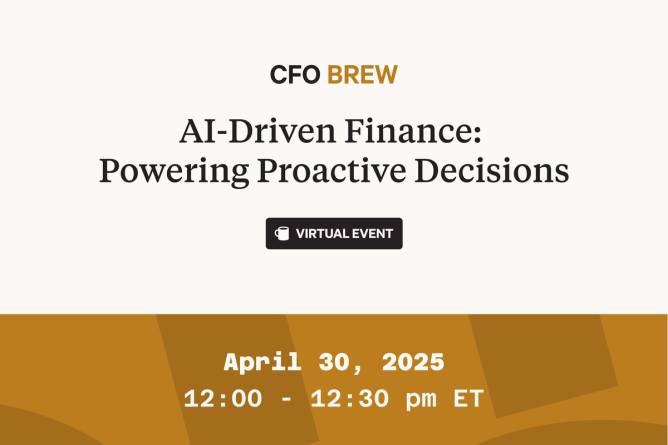 CFO BREW

AI-Driven Finance: Powering Proactive Decisions

VIRTUAL EVENT

April 30, 2025
12:00 - 12:30 pm ET